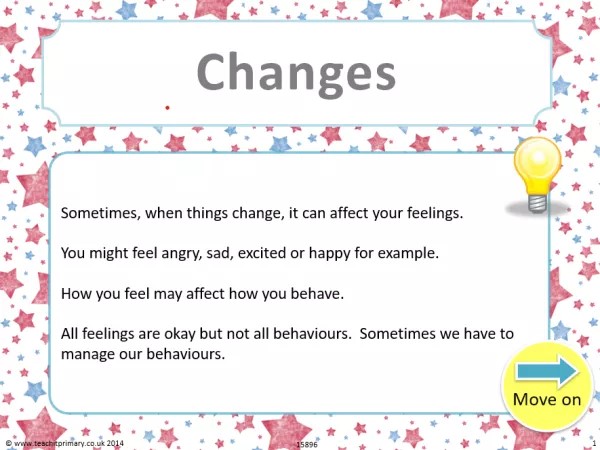 Changes

Sometimes, when things change, it can affect your feelings.

You might feel angry, sad, excited or happy for example.

How you feel may affect how you behave.

All feelings are okay but not all behaviours. Sometimes we have to manage our behaviours.

Move on

© www.teachitprimary.co.uk 2014 15896 1